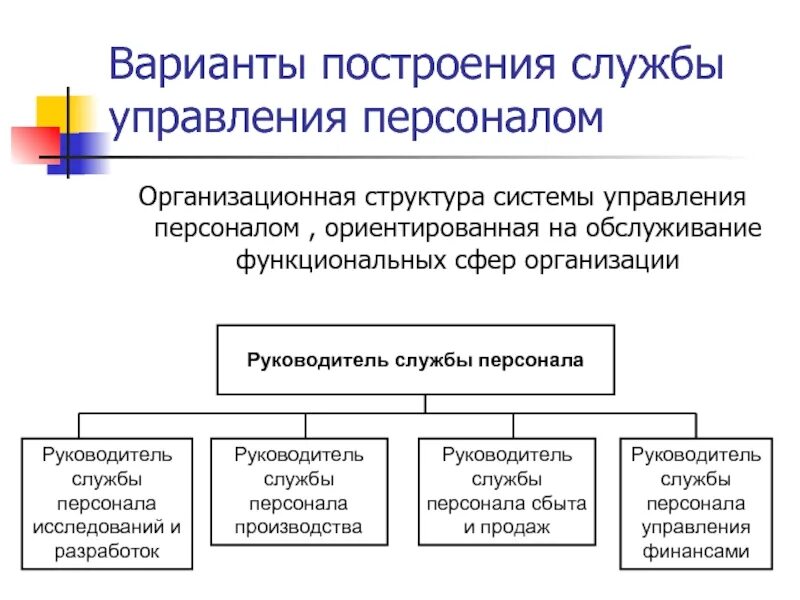 Варианты построения службы управления персоналом

Организационная структура системы управления персоналом , ориентированная на обслуживание функциональных сфер организации

Руководитель службы персонала

Руководитель службы персонала исследований и разработок

Руководитель службы персонала производства

Руководитель службы персонала сбыта и продаж

Руководитель службы персонала управления финансами